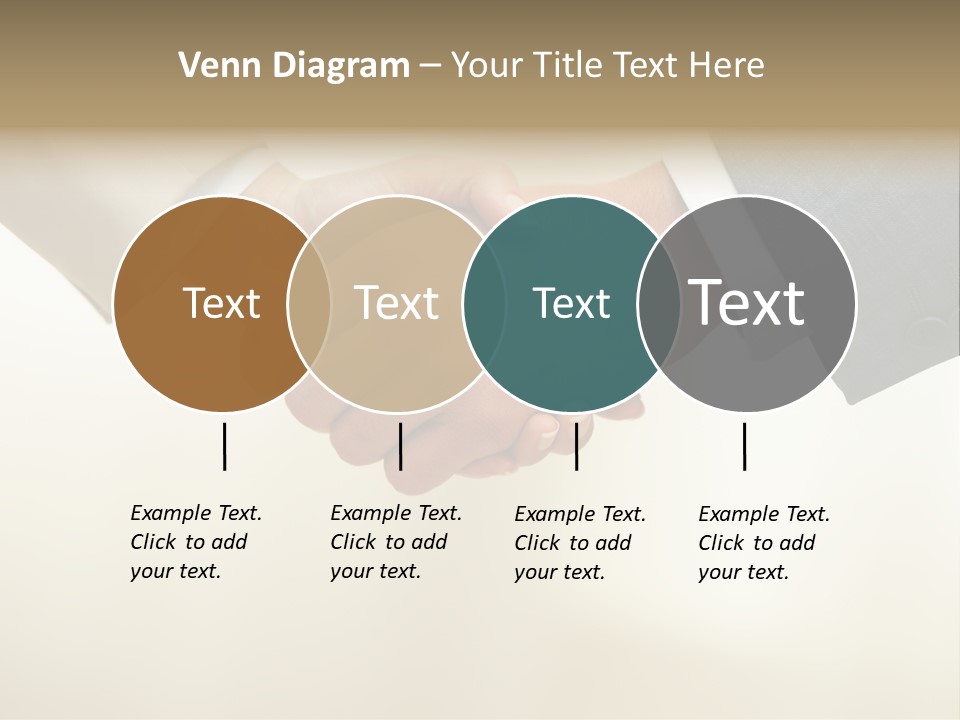 Venn Diagram – Your Title Text Here

Text

Text

Text

Text

Example Text. Click to add your text.

Example Text. Click to add your text.

Example Text. Click to add your text.

Example Text. Click to add your text.